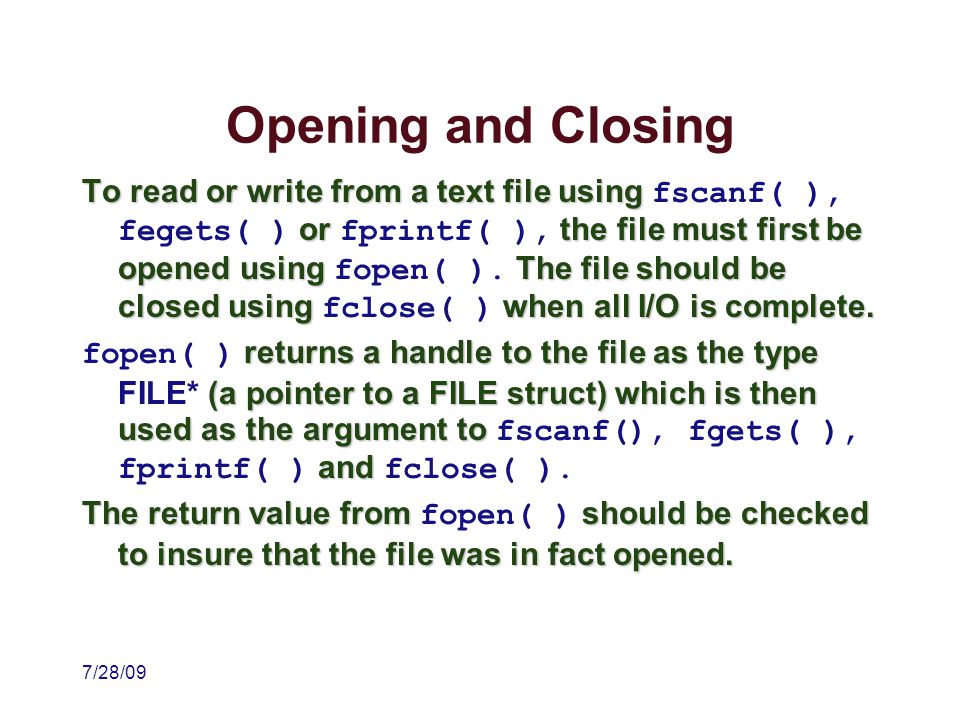 Opening and Closing

To read or write from a text file using fscanf( ), fegets( ) or fprintf( ), the file must first be opened using fopen( ). The file should be closed using fclose( ) when all I/O is complete.

fopen( ) returns a handle to the file as the type FILE* (a pointer to a FILE struct) which is then used as the argument to fscanf(), fgets( ), fprintf( ) and fclose( ).

The return value from fopen( ) should be checked to insure that the file was in fact opened.

7/28/09